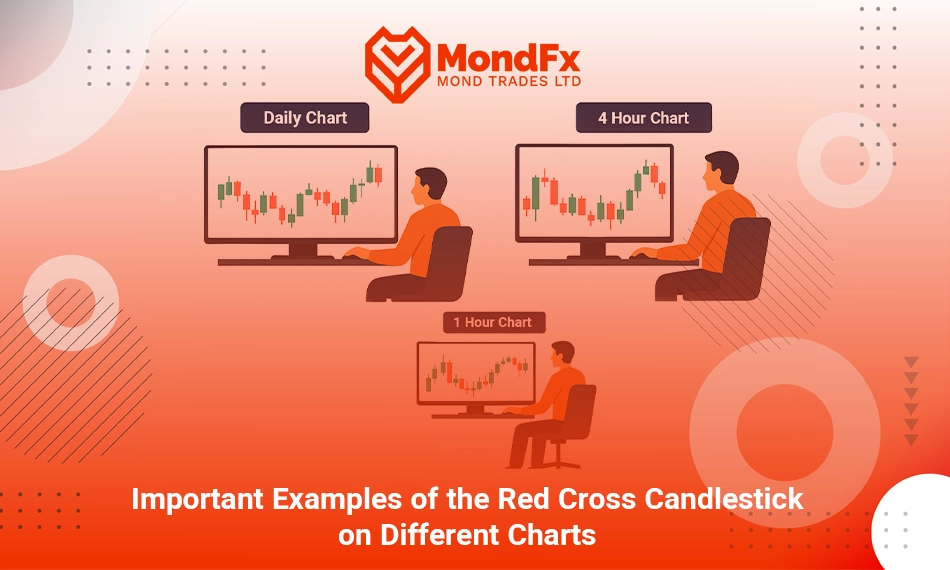 MondFx
MOND TRADES LTD

Daily Chart

4 Hour Chart

1 Hour Chart

Important Examples of the Red Cross Candlestick on Different Charts